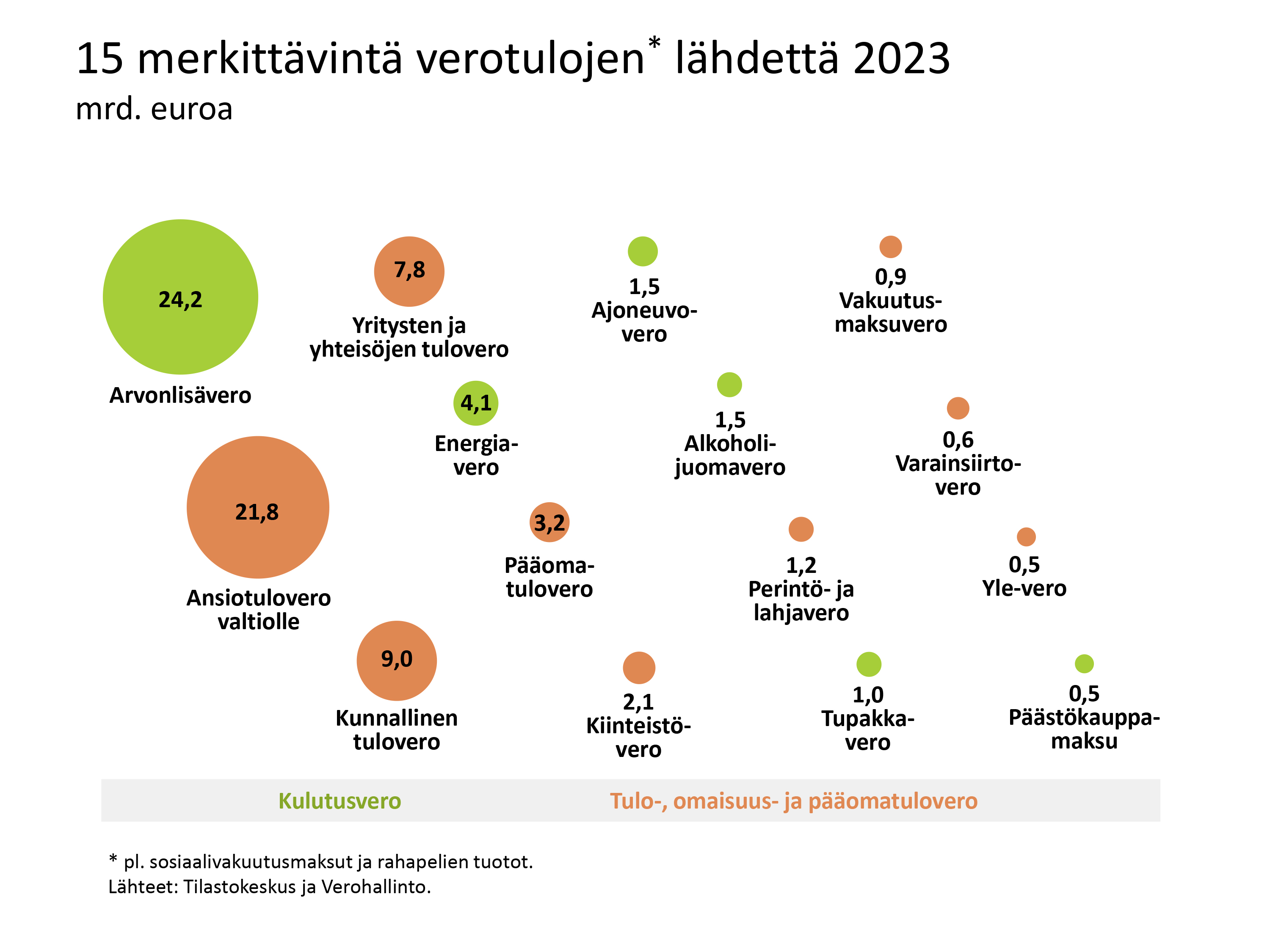 15 merkittävintä verotulojen* lähdettä 2023
mrd. euroa

24,2
Arvonlisävero

7,8
Yritysten ja yhteisöjen tulovero

1,5
Ajoneuvovero

0,9
Vakuutusmaksuvero

4,1
Energiavero

1,5
Alkoholijuomavero

0,6
Varainsiirtovero

21,8
Ansiotulovero valtiolle

3,2
Pääomatulovero

1,2
Perintö- ja lahjavero

0,5
Yle-vero

9,0
Kunnallinen tulovero

2,1
Kiinteistövero

1,0
Tupakkavero

0,5
Päästökauppamaksu

Kulutusvero
Tulo-, omaisuus- ja pääomatulovero

* pl. sosiaalivakuutusmaksut ja rahapelien tuotot.
Lähteet: Tilastokeskus ja Verohallinto.